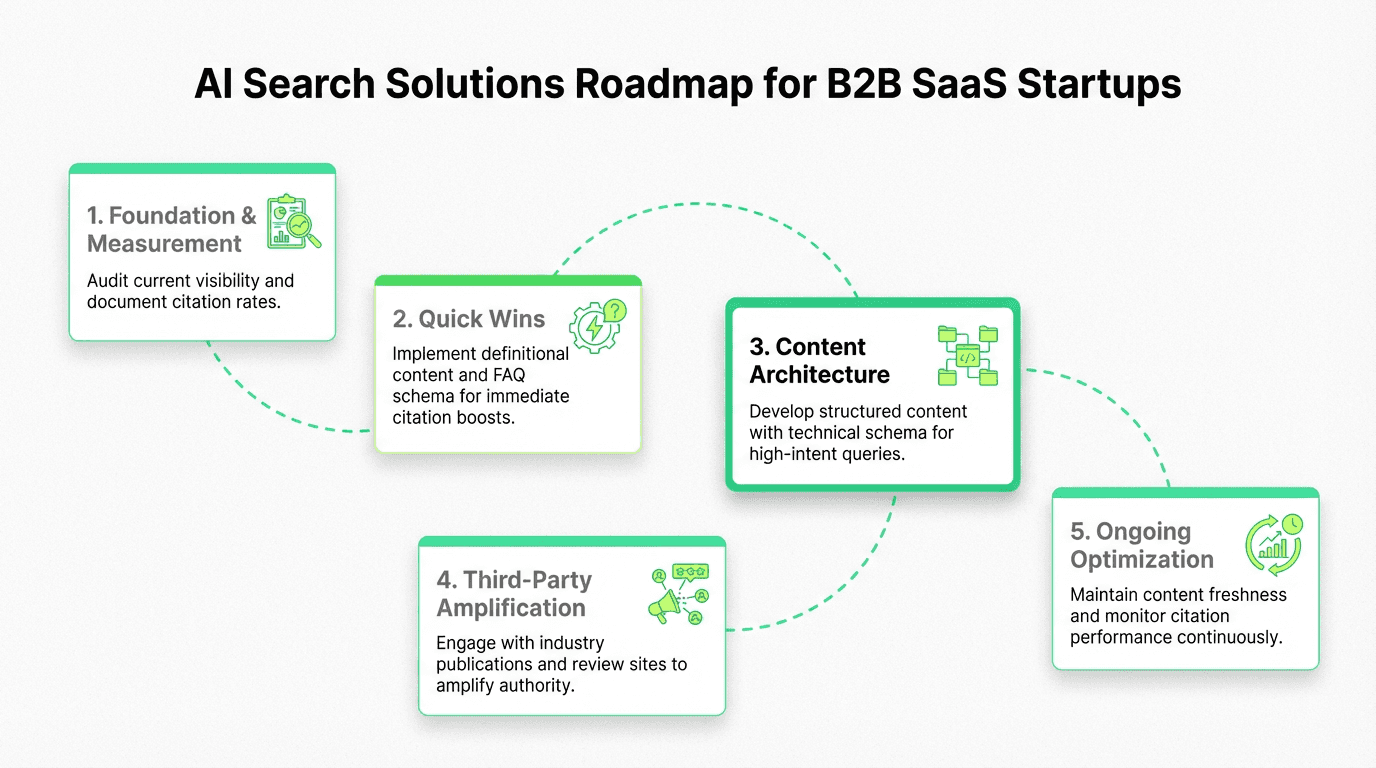 AI Search Solutions Roadmap for B2B SaaS Startups

1. Foundation & Measurement

Audit current visibility and document citation rates.

2. Quick Wins

Implement definitional content and FAQ schema for immediate citation boosts.

3. Content Architecture

Develop structured content with technical schema for high-intent queries.

4. Third-Party Amplification

Engage with industry publications and review sites to amplify authority.

5. Ongoing Optimization

Maintain content freshness and monitor citation performance continuously.